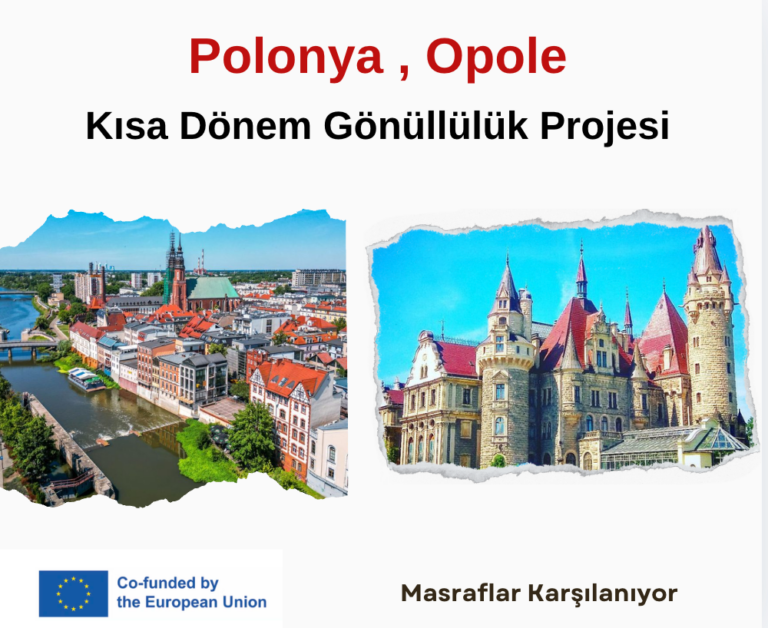 Polonya , Opole

Kısa Dönem Gönüllülük Projesi

Co-funded by the European Union

Masraflar Karşılanıyor